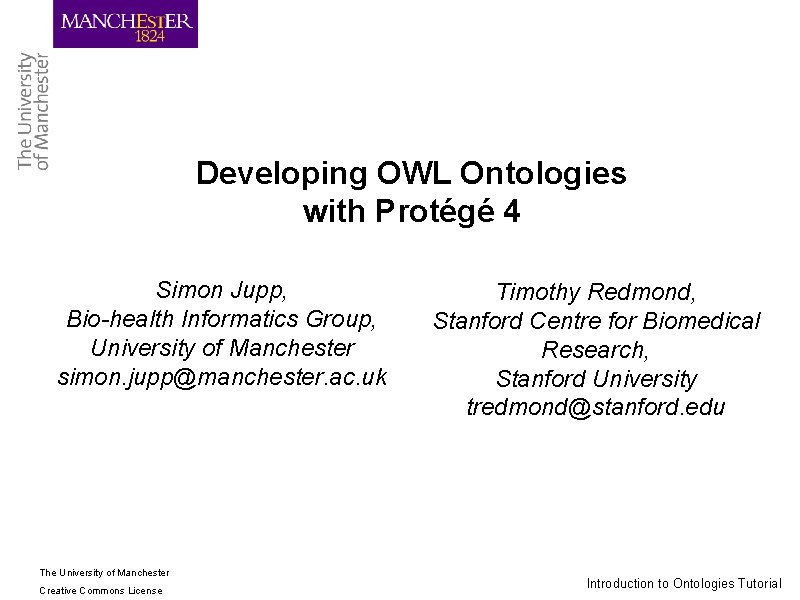 MANCHESTER
1824

The University of Manchester

Developing OWL Ontologies with Protégé 4

Simon Jupp,
Bio-health Informatics Group,
University of Manchester
simon.jupp@manchester.ac.uk

Timothy Redmond,
Stanford Centre for Biomedical Research,
Stanford University
tredmond@stanford.edu

The University of Manchester
Creative Commons License

Introduction to Ontologies Tutorial